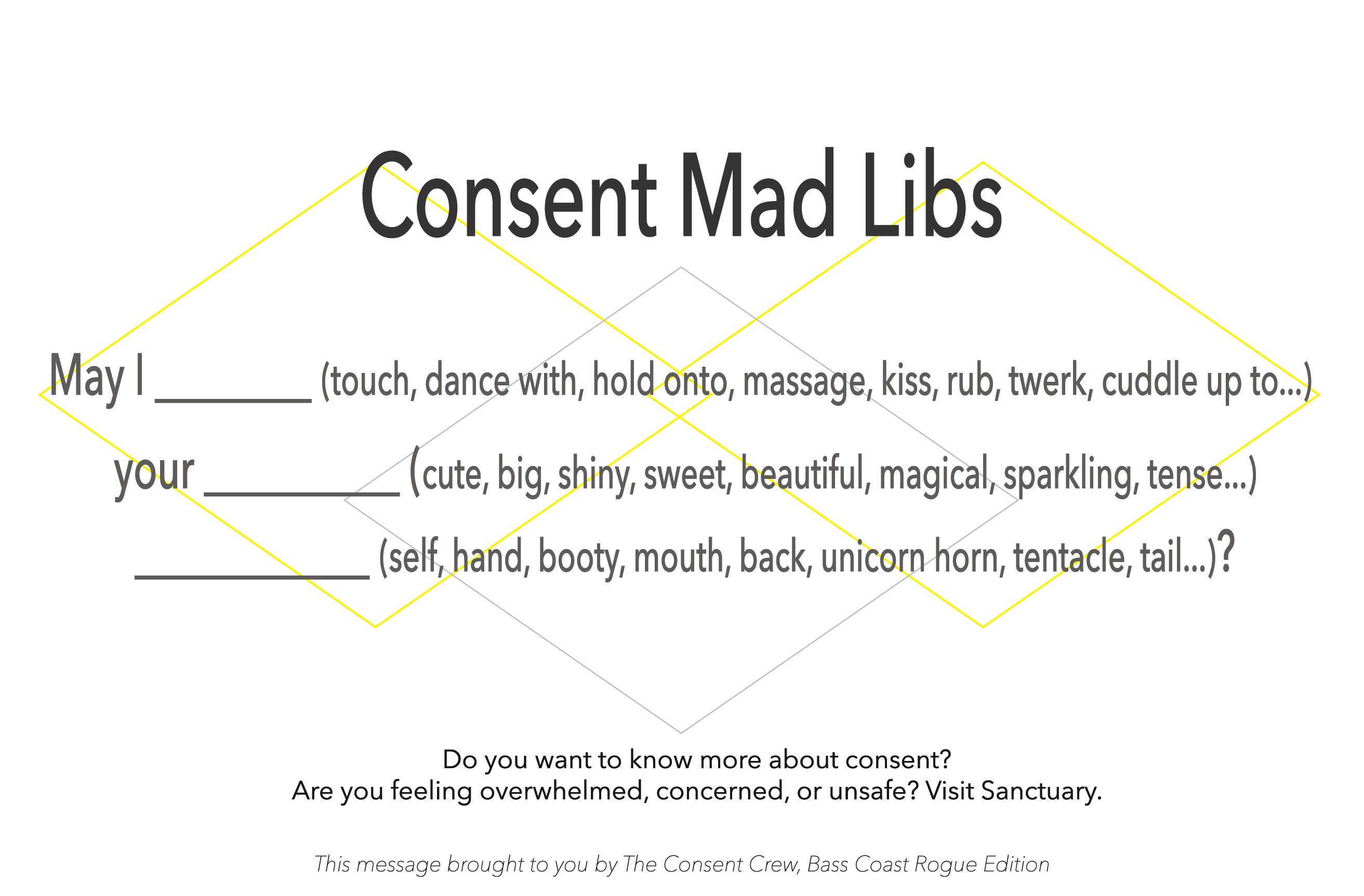 Consent Mad Libs

May I ________ (touch, dance with, hold onto, massage, kiss, rub, twerk, cuddle up to...)

your __________ (cute, big, shiny, sweet, beautiful, magical, sparkling, tense...)

____________ (self, hand, booty, mouth, back, unicorn horn, tentacle, tail...)?

Do you want to know more about consent?
Are you feeling overwhelmed, concerned, or unsafe? Visit Sanctuary.

This message brought to you by The Consent Crew, Bass Coast Rogue Edition